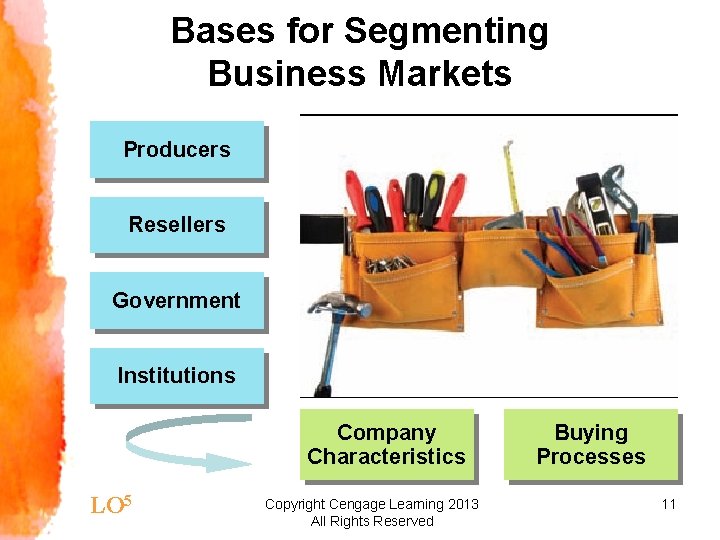 Bases for Segmenting Business Markets

Producers

Resellers

Government

Institutions

Company Characteristics

Buying Processes

LO$^5$

Copyright Cengage Learning 2013
All Rights Reserved

11